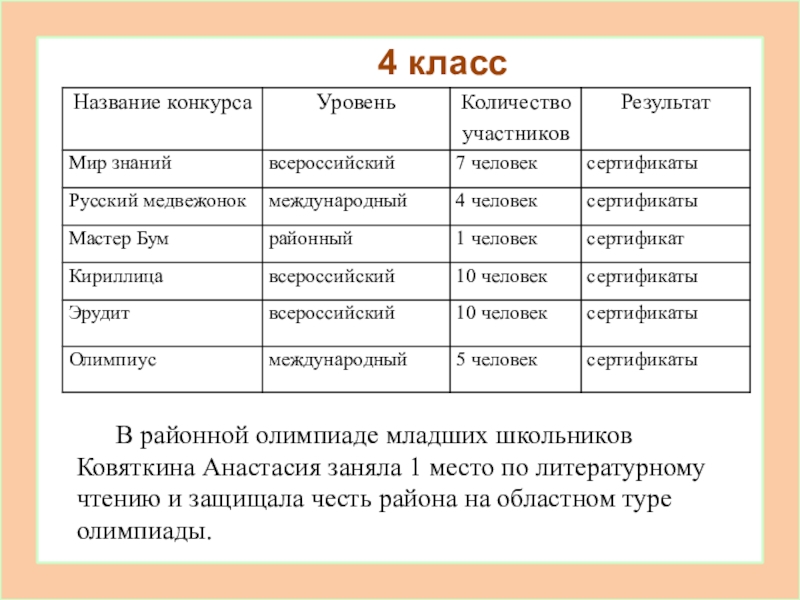 4 класс

| Название конкурса | Уровень | Количество участников | Результат |
|---|---|---|---|
| Мир знаний | всероссийский | 7 человек | сертификаты |
| Русский медвежонок | международный | 4 человек | сертификаты |
| Мастер Бум | районный | 1 человек | сертификат |
| Кириллица | всероссийский | 10 человек | сертификаты |
| Эрудит | всероссийский | 10 человек | сертификаты |
| Олимпиус | международный | 5 человек | сертификаты |

В районной олимпиаде младших школьников Ковяткина Анастасия заняла 1 место по литературному чтению и защищала честь района на областном туре олимпиады.